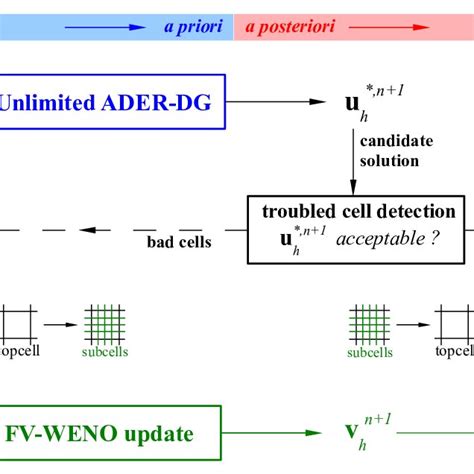 a priori a posteriori

Unlimited ADER-DG

$\mathbf{u}_h^{*,n+1}$

candidate solution

troubled cell detection
$\mathbf{u}_h^{*,n+1}$ acceptable ?

bad cells

topcell

subcells

subcells

topcel

FV-WENO update

$\mathbf{v}_h^{n+1}$